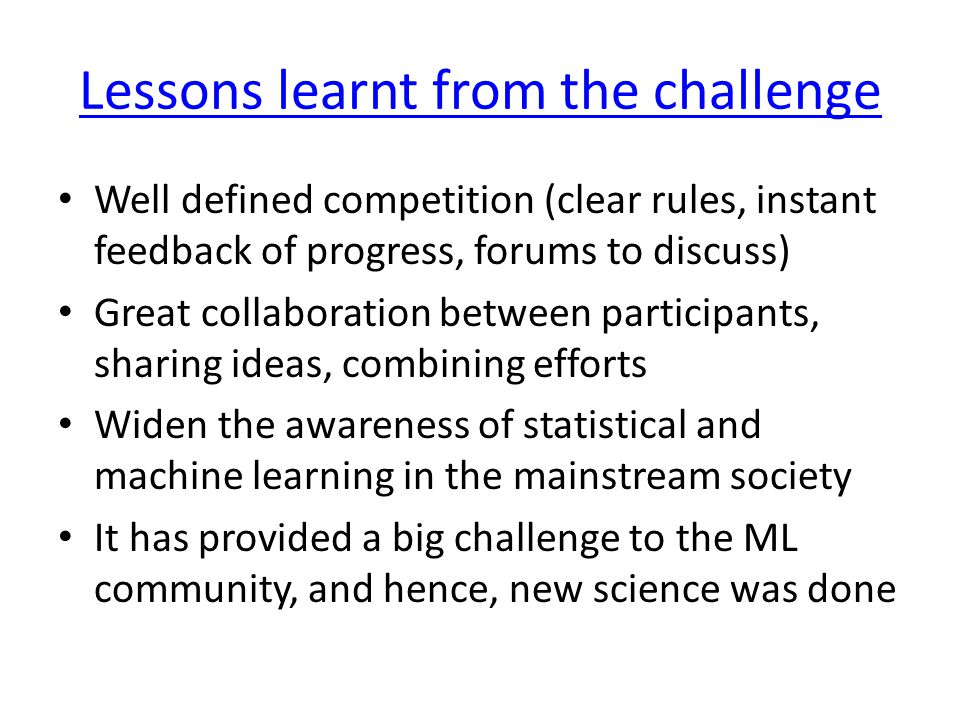 Lessons learnt from the challenge

• Well defined competition (clear rules, instant feedback of progress, forums to discuss)
• Great collaboration between participants, sharing ideas, combining efforts
• Widen the awareness of statistical and machine learning in the mainstream society
• It has provided a big challenge to the ML community, and hence, new science was done